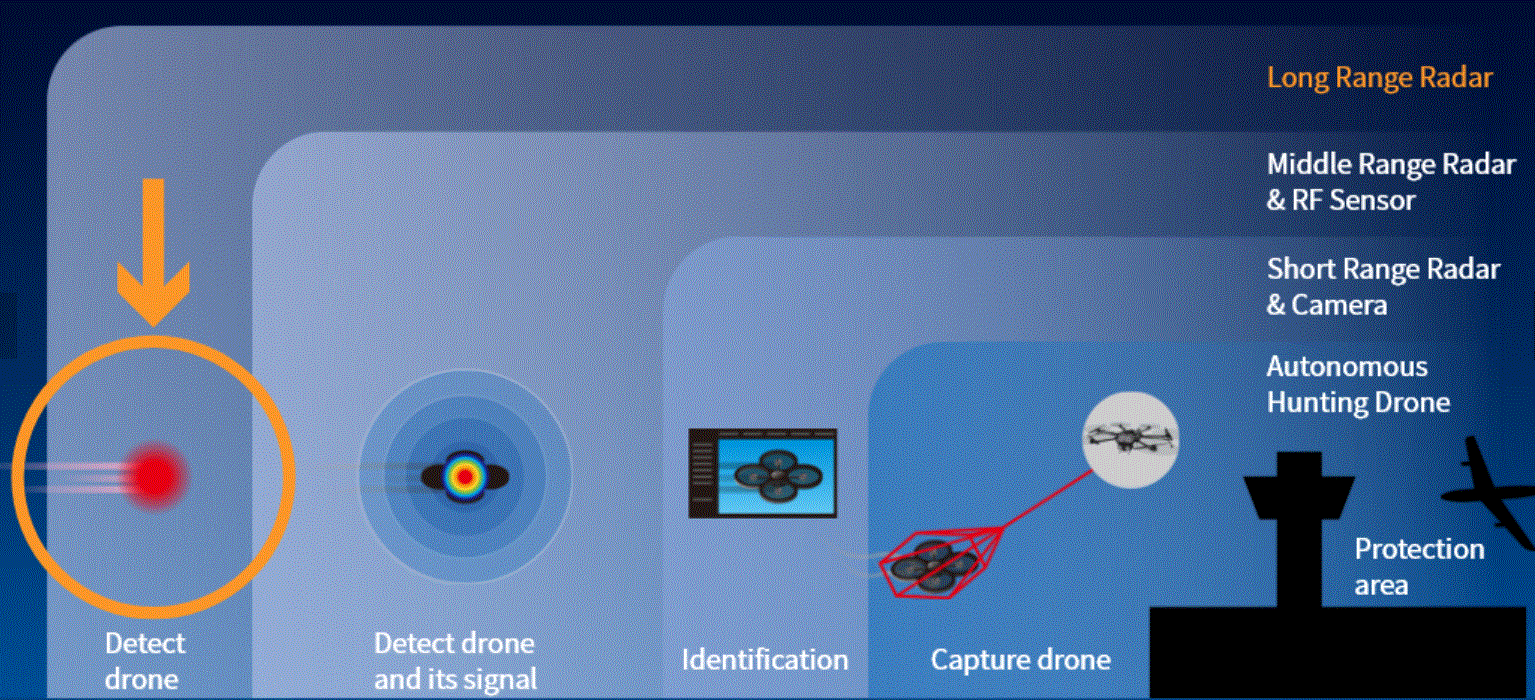 Long Range Radar

Middle Range Radar & RF Sensor

Short Range Radar & Camera

Autonomous Hunting Drone

Protection area

Detect drone

Detect drone and its signal

Identification

Capture drone